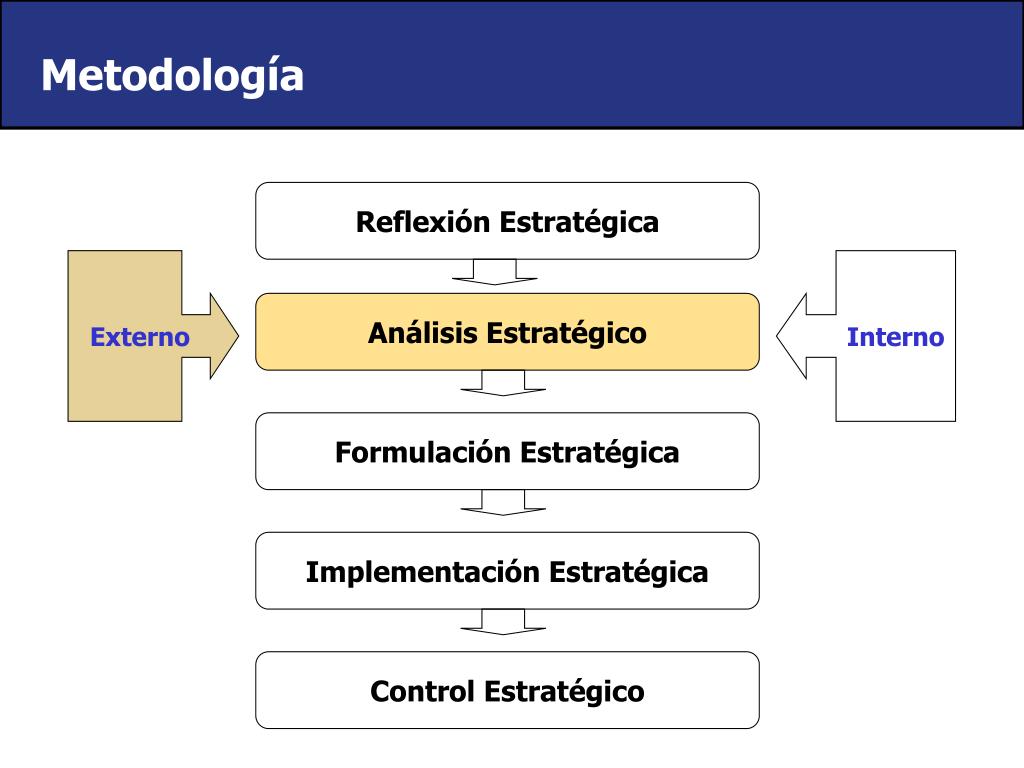 Metodología

Reflexión Estratégica

Externo

Análisis Estratégico

Interno

Formulación Estratégica

Implementación Estratégica

Control Estratégico